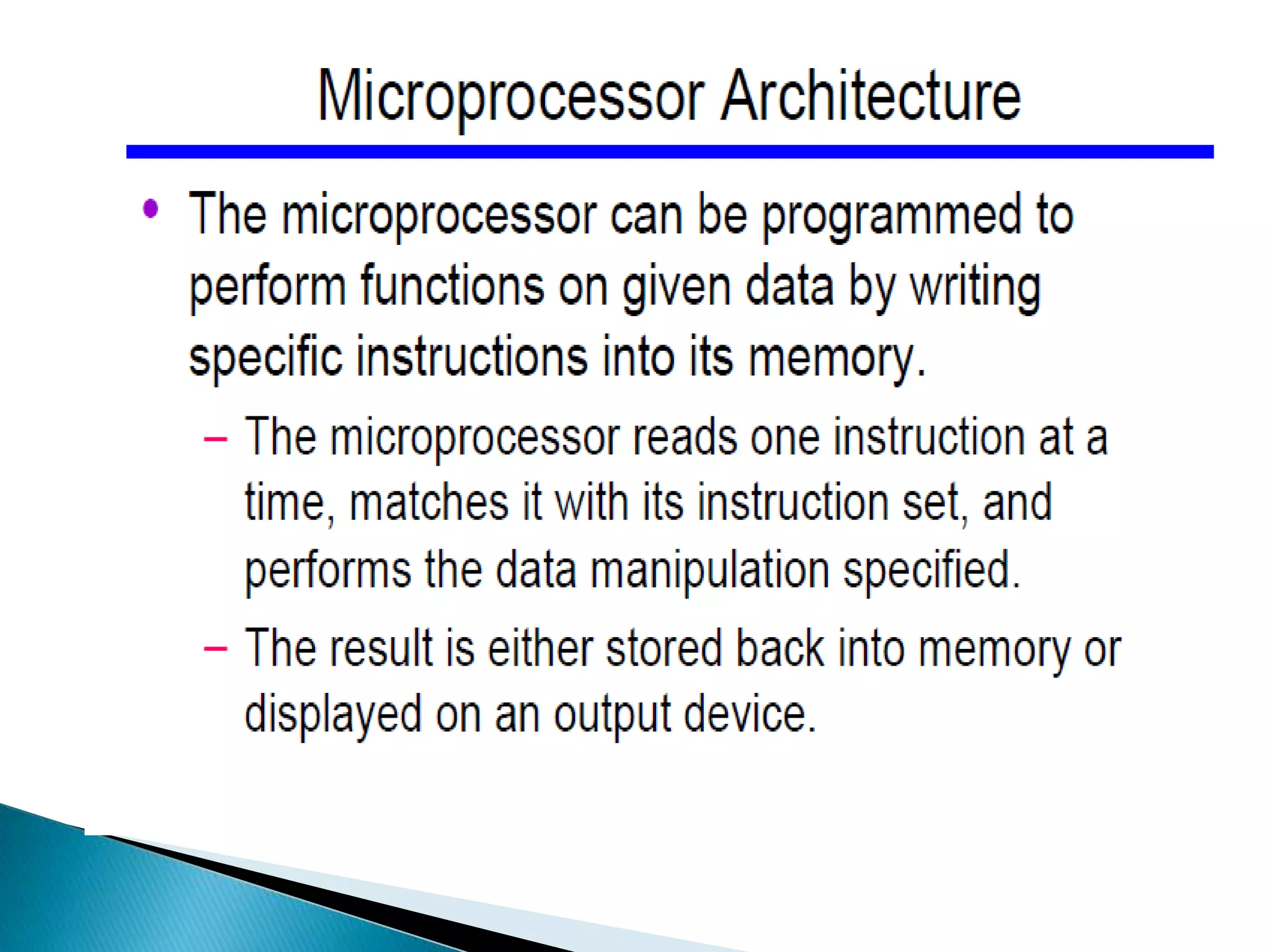 Microprocessor Architecture

• The microprocessor can be programmed to perform functions on given data by writing specific instructions into its memory.

– The microprocessor reads one instruction at a time, matches it with its instruction set, and performs the data manipulation specified.

– The result is either stored back into memory or displayed on an output device.